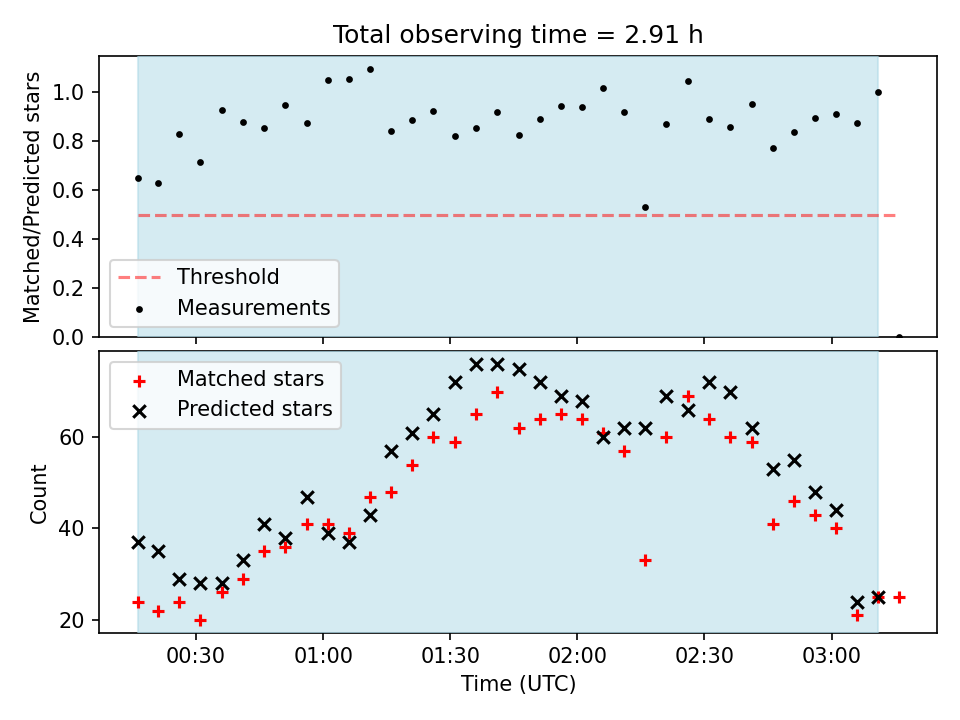 Total observing time = 2.91 h

Matched/Predicted stars

1.0
0.8
0.6
0.4
0.2
0.0

Threshold
Measurements

Matched stars
Predicted stars

Count

60
40
20

00:30
01:00
01:30
02:00
02:30
03:00

Time (UTC)